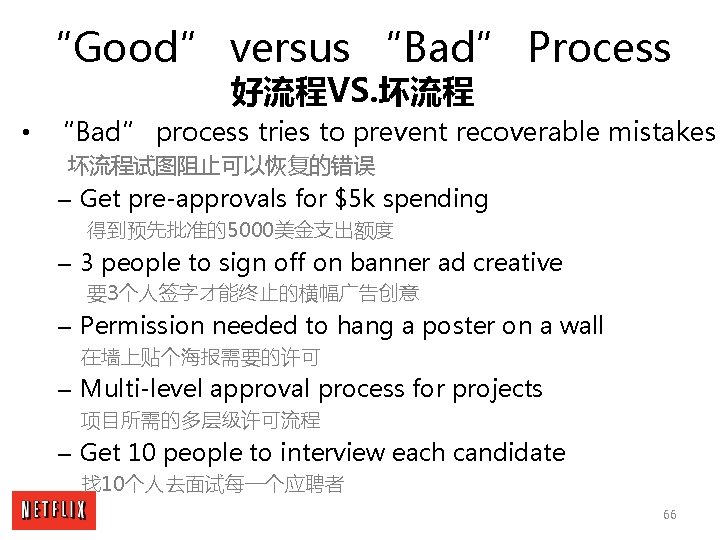 "Good" versus "Bad" Process
好流程VS.坏流程

• "Bad" process tries to prevent recoverable mistakes
坏流程试图阻止可以恢复的错误

– Get pre-approvals for $5k spending
得到预先批准的5000美金支出额度

– 3 people to sign off on banner ad creative
要3个人签字才能终止的横幅广告创意

– Permission needed to hang a poster on a wall
在墙上贴个海报需要的许可

– Multi-level approval process for projects
项目所需的多层级许可流程

– Get 10 people to interview each candidate
找10个人去面试每一个应聘者

NETFLIX

66